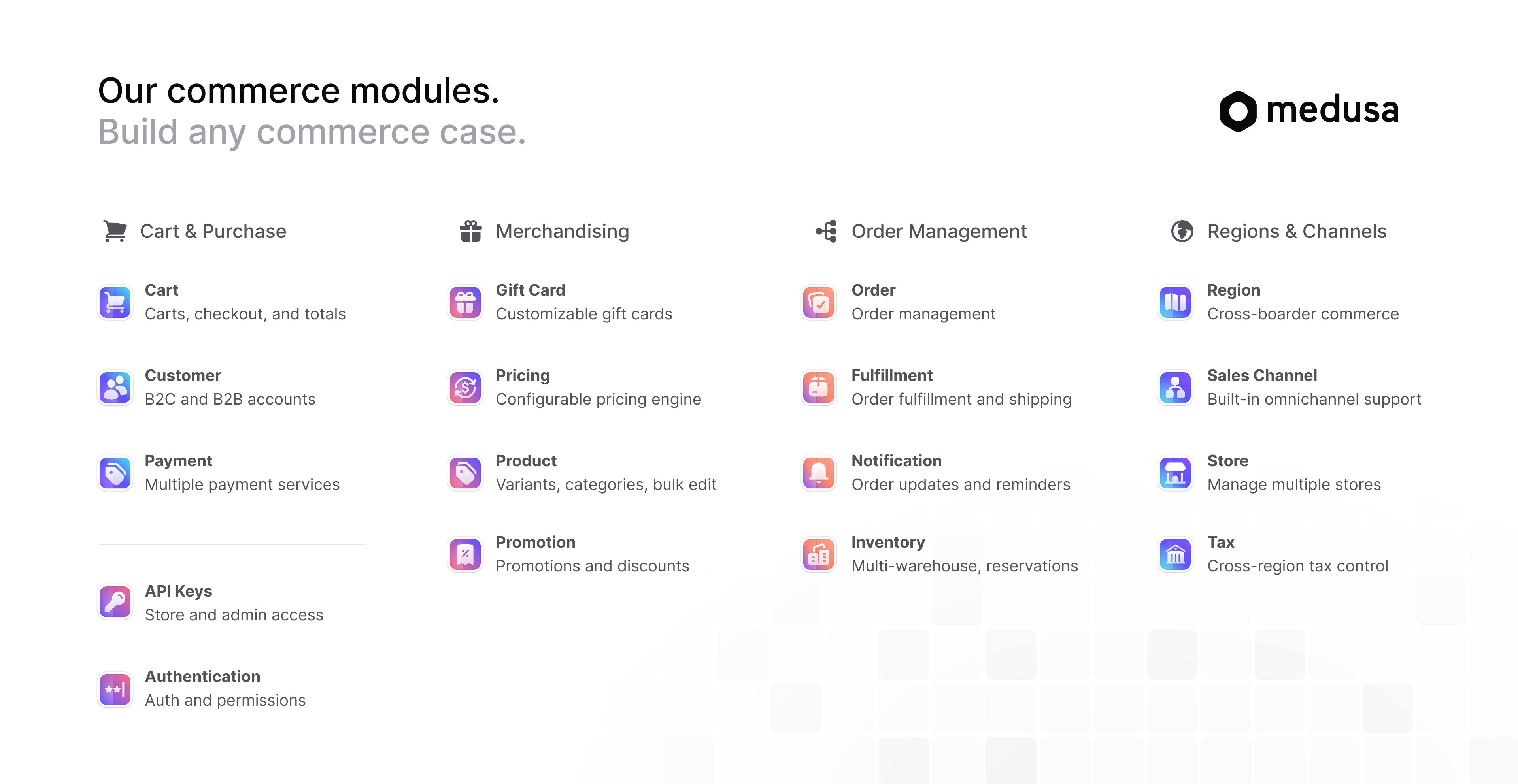 Our commerce modules.
Build any commerce case.

medusa

Cart & Purchase

Cart
Carts, checkout, and totals

Customer
B2C and B2B accounts

Payment
Multiple payment services

API Keys
Store and admin access

Authentication
Auth and permissions

Merchandising

Gift Card
Customizable gift cards

Pricing
Configurable pricing engine

Product
Variants, categories, bulk edit

Promotion
Promotions and discounts

Order Management

Order
Order management

Fulfillment
Order fulfillment and shipping

Notification
Order updates and reminders

Inventory
Multi-warehouse, reservations

Regions & Channels

Region
Cross-boarder commerce

Sales Channel
Built-in omnichannel support

Store
Manage multiple stores

Tax
Cross-region tax control